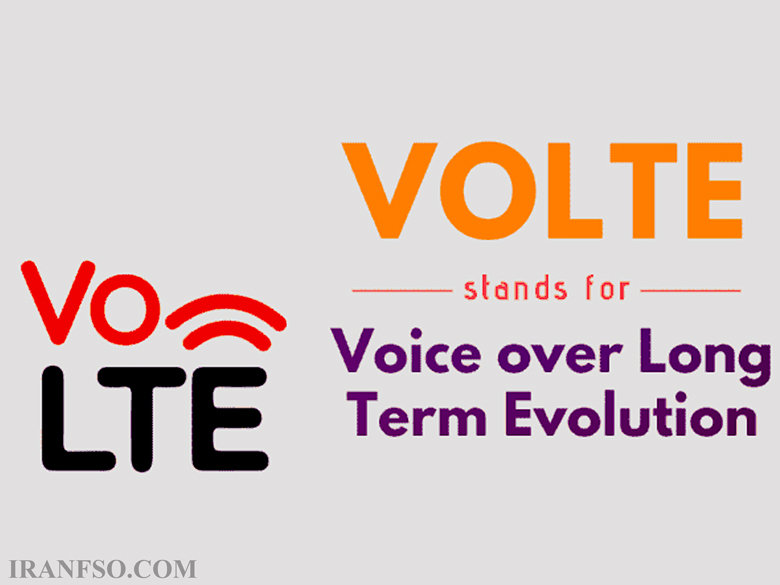 Vo
LTE

VOLTE

stands for

Voice over Long Term Evolution

IRANFSO.COM